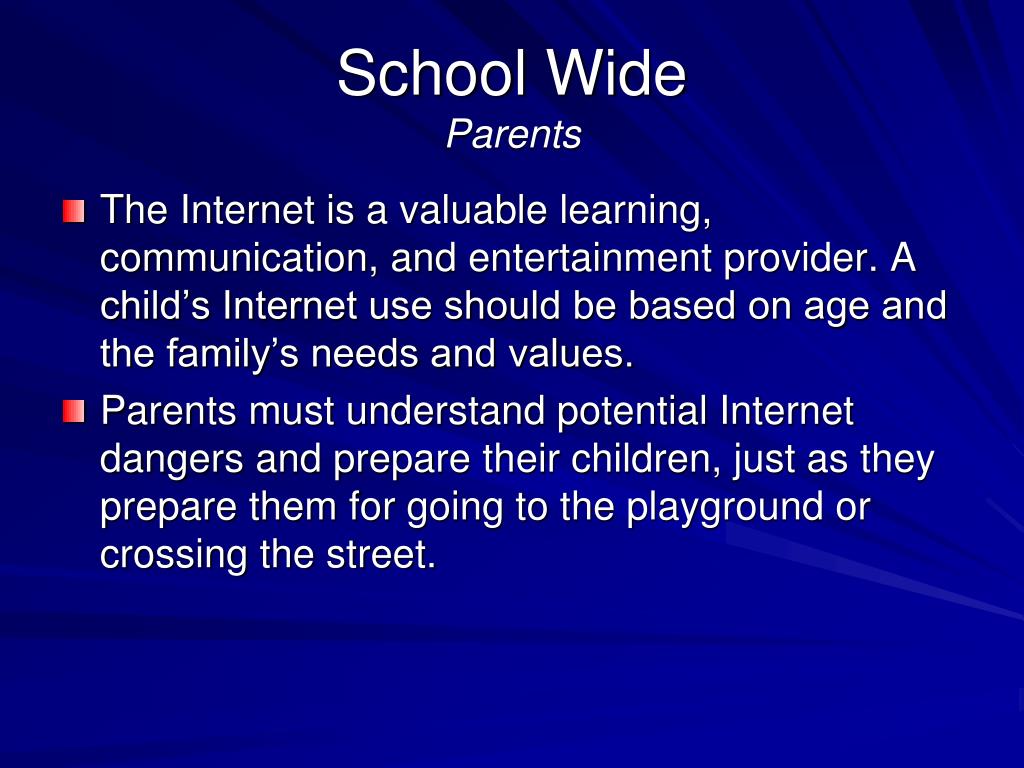 School Wide
Parents

The Internet is a valuable learning, communication, and entertainment provider. A child's Internet use should be based on age and the family's needs and values.

Parents must understand potential Internet dangers and prepare their children, just as they prepare them for going to the playground or crossing the street.